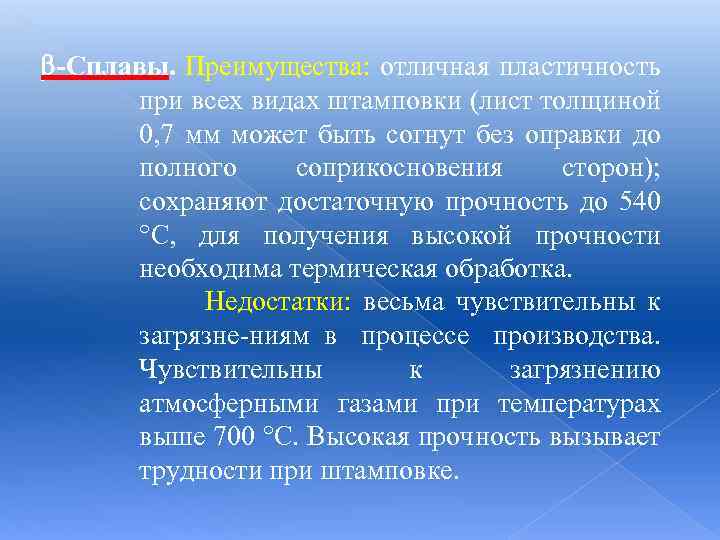 β-Сплавы. Преимущества: отличная пластичность при всех видах штамповки (лист толщиной 0,7 мм может быть согнут без оправки до полного соприкосновения сторон); сохраняют достаточную прочность до 540 °С, для получения высокой прочности необходима термическая обработка.

Недостатки: весьма чувствительны к загрязне-ниям в процессе производства. Чувствительны к загрязнению атмосферными газами при температурах выше 700 °С. Высокая прочность вызывает трудности при штамповке.